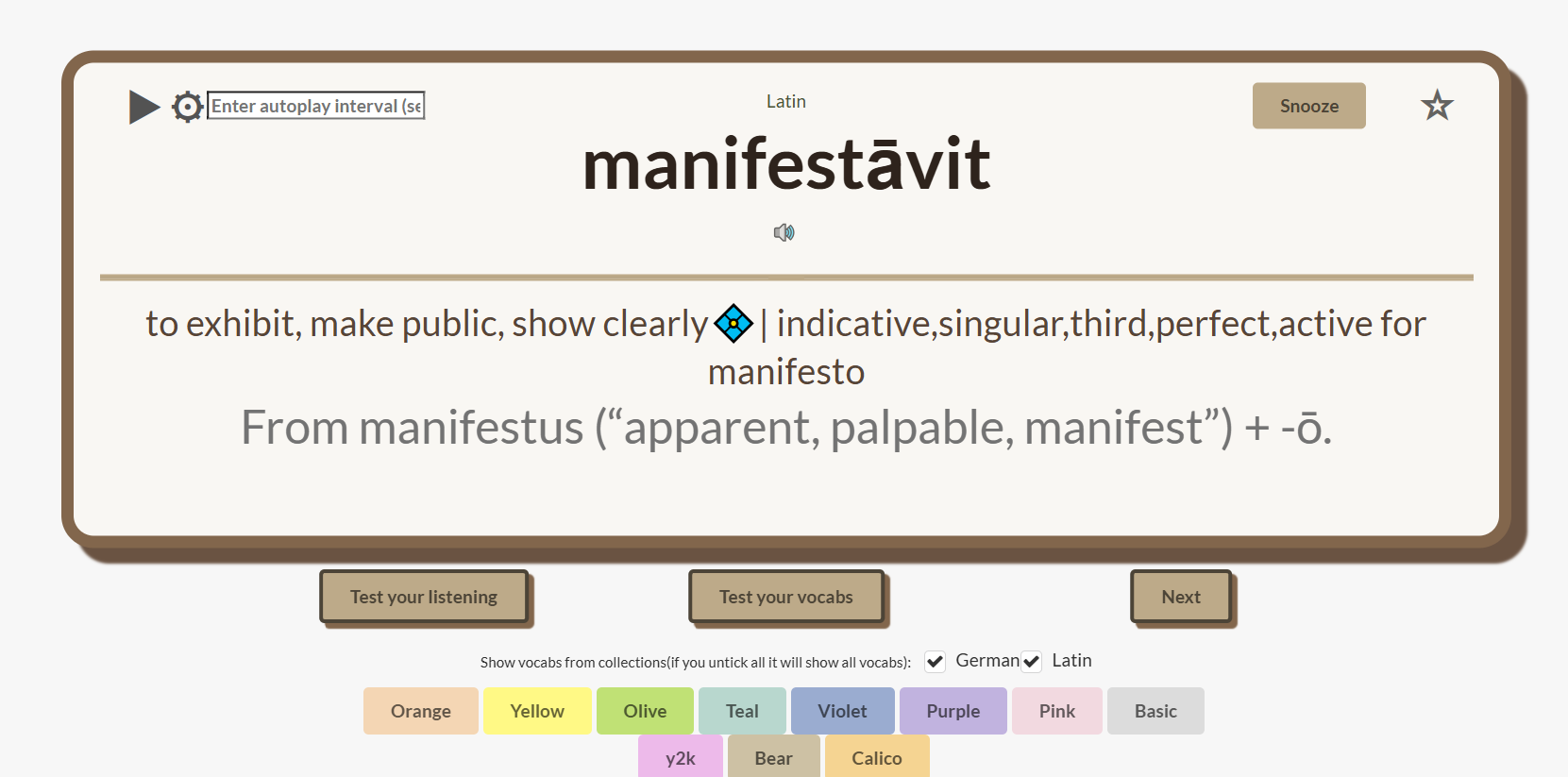 Enter autoplay interval (se

Latin

Snooze

manifestāvit

to exhibit, make public, show clearly | indicative,singular,third,perfect,active for manifesto

From manifestus (“apparent, palpable, manifest”) + -ō.

Test your listening

Test your vocabs

Next

Show vocabs from collections(if you untick all it will show all vocabs): German Latin

Orange Yellow Olive Teal Violet Purple Pink Basic

y2k Bear Calico